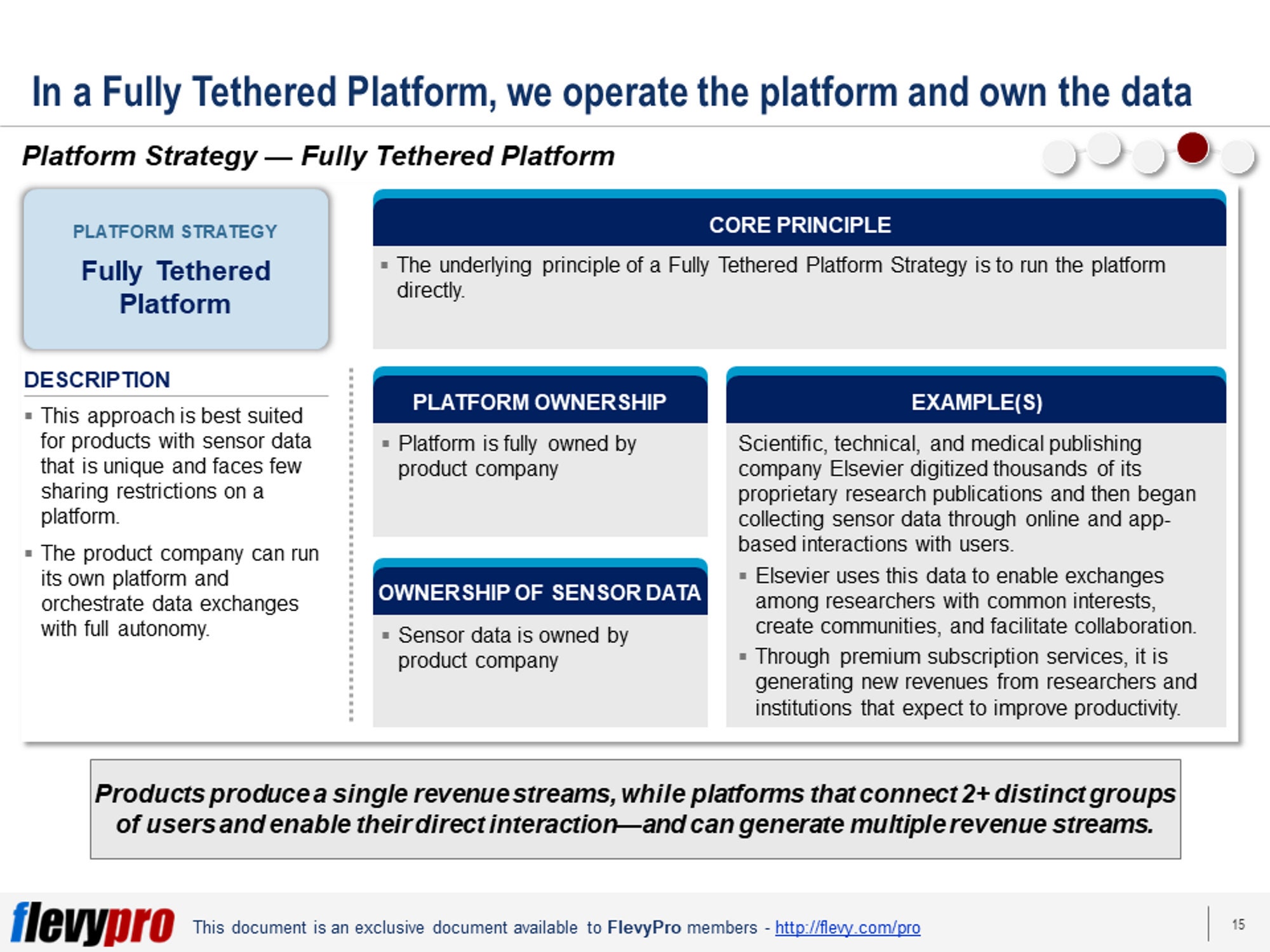 In a Fully Tethered Platform, we operate the platform and own the data

Platform Strategy — Fully Tethered Platform

PLATFORM STRATEGY

Fully Tethered Platform

DESCRIPTION

▪ This approach is best suited for products with sensor data that is unique and faces few sharing restrictions on a platform.

▪ The product company can run its own platform and orchestrate data exchanges with full autonomy.

CORE PRINCIPLE

▪ The underlying principle of a Fully Tethered Platform Strategy is to run the platform directly.

PLATFORM OWNERSHIP

▪ Platform is fully owned by product company

OWNERSHIP OF SENSOR DATA

▪ Sensor data is owned by product company

EXAMPLE(S)

Scientific, technical, and medical publishing company Elsevier digitized thousands of its proprietary research publications and then began collecting sensor data through online and app-based interactions with users.

▪ Elsevier uses this data to enable exchanges among researchers with common interests, create communities, and facilitate collaboration.

▪ Through premium subscription services, it is generating new revenues from researchers and institutions that expect to improve productivity.

Products produce a single revenue streams, while platforms that connect 2+ distinct groups of users and enable their direct interaction—and can generate multiple revenue streams.

flevypro This document is an exclusive document available to FlevyPro members - http://flevy.com/pro

15